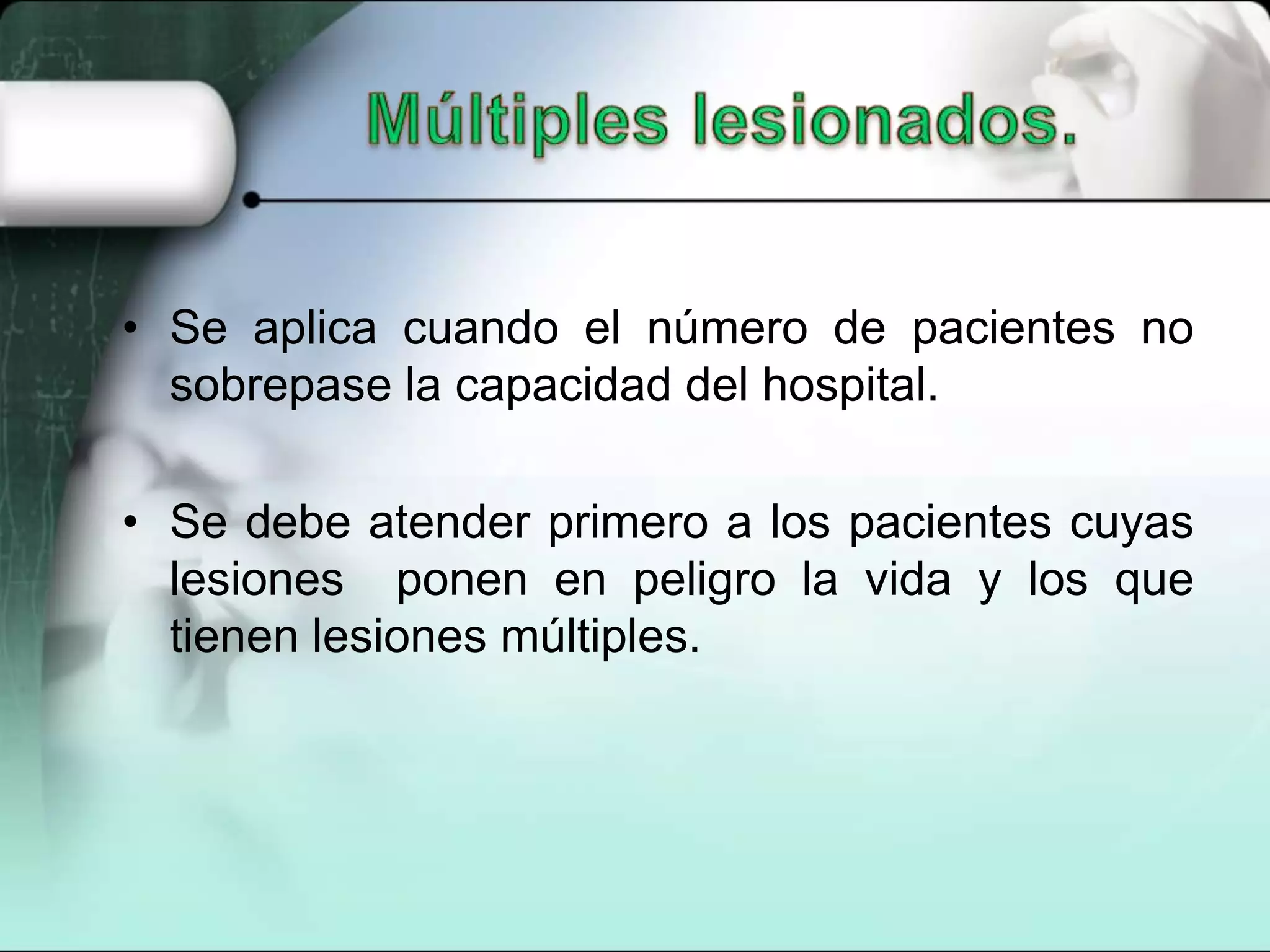 Múltiples lesionados.

• Se aplica cuando el número de pacientes no sobrepase la capacidad del hospital.

• Se debe atender primero a los pacientes cuyas lesiones ponen en peligro la vida y los que tienen lesiones múltiples.